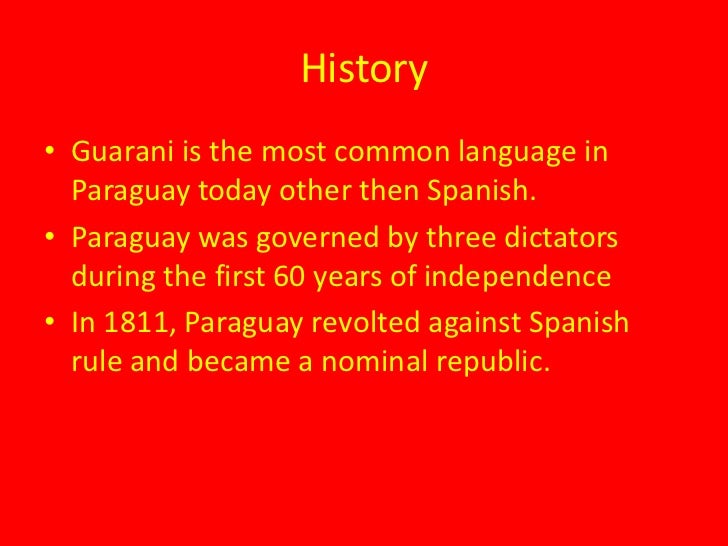 History

• Guarani is the most common language in Paraguay today other then Spanish.
• Paraguay was governed by three dictators during the first 60 years of independence
• In 1811, Paraguay revolted against Spanish rule and became a nominal republic.